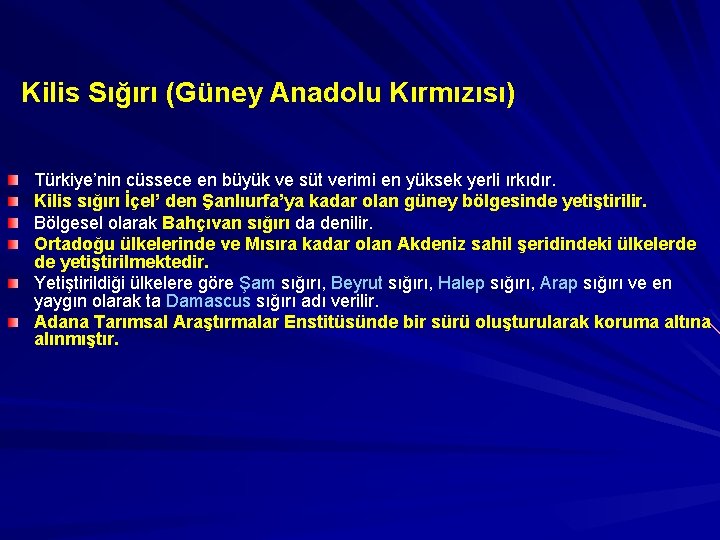 Kilis Sığırı (Güney Anadolu Kırmızısı)

Türkiye'nin cüssece en büyük ve süt verimi en yüksek yerli ırkıdır.

Kilis sığırı İçel' den Şanlıurfa'ya kadar olan güney bölgesinde yetiştirilir.

Bölgesel olarak Bahçıvan sığırı da denilir.

Ortadoğu ülkelerinde ve Mısıra kadar olan Akdeniz sahil şeridindeki ülkelerde de yetiştirilmektedir.

Yetiştirildiği ülkelere göre Şam sığırı, Beyrut sığırı, Halep sığırı, Arap sığırı ve en yaygın olarak ta Damascus sığırı adı verilir.

Adana Tarımsal Araştırmalar Enstitüsünde bir sürü oluşturularak koruma altına alınmıştır.